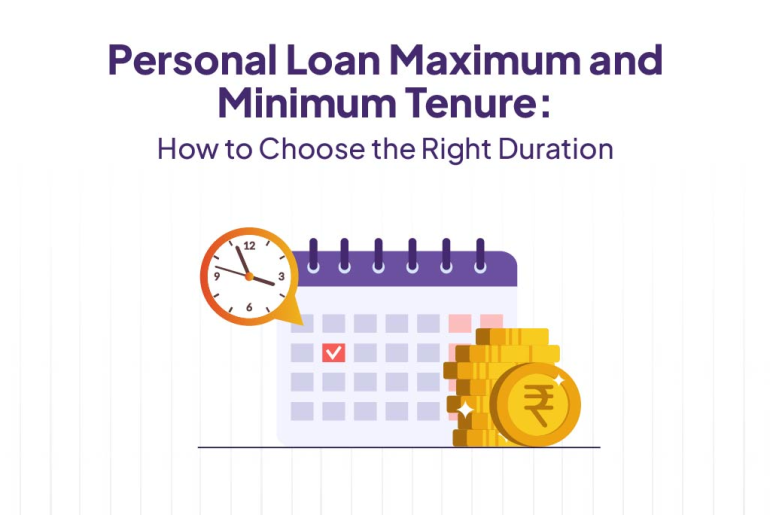 Personal Loan Maximum and Minimum Tenure:

How to Choose the Right Duration

12
3
6
9

₹